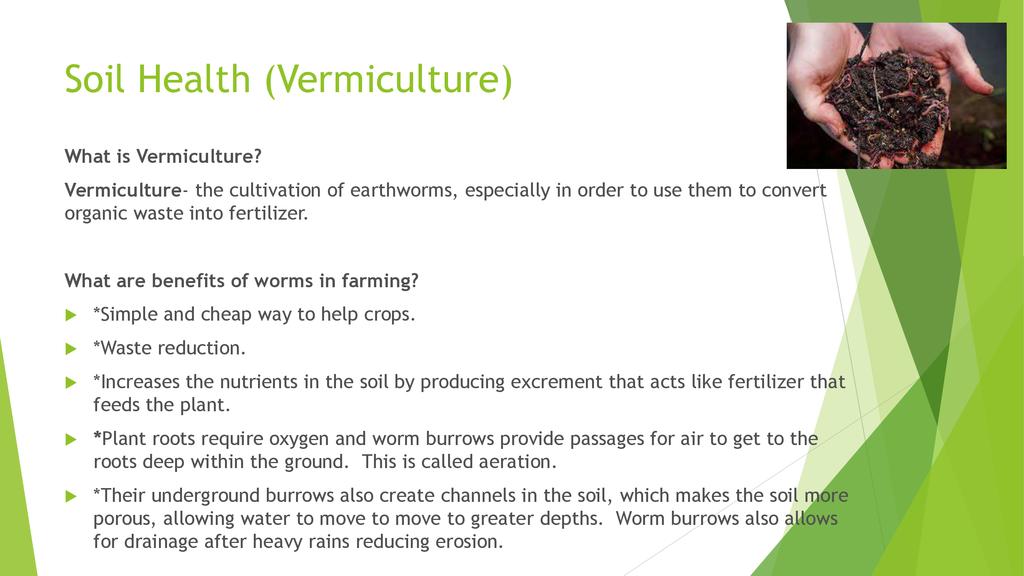 Soil Health (Vermiculture)

What is Vermiculture?

Vermiculture- the cultivation of earthworms, especially in order to use them to convert organic waste into fertilizer.

What are benefits of worms in farming?

*Simple and cheap way to help crops.

*Waste reduction.

*Increases the nutrients in the soil by producing excrement that acts like fertilizer that feeds the plant.

*Plant roots require oxygen and worm burrows provide passages for air to get to the roots deep within the ground. This is called aeration.

*Their underground burrows also create channels in the soil, which makes the soil more porous, allowing water to move to move to greater depths. Worm burrows also allows for drainage after heavy rains reducing erosion.